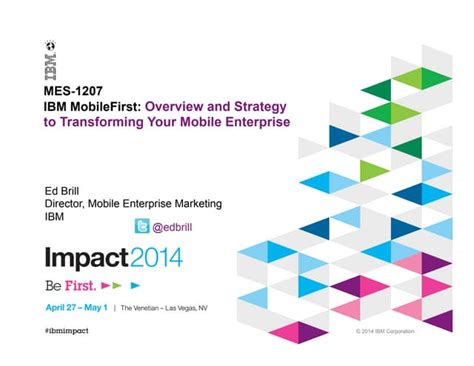 IBM

MES-1207
IBM MobileFirst: Overview and Strategy to Transforming Your Mobile Enterprise

Ed Brill
Director, Mobile Enterprise Marketing
IBM

@edbrill

Impact2014

Be First.

April 27 – May 1 | The Venetian – Las Vegas, NV

#ibmimpact

© 2014 IBM Corporation